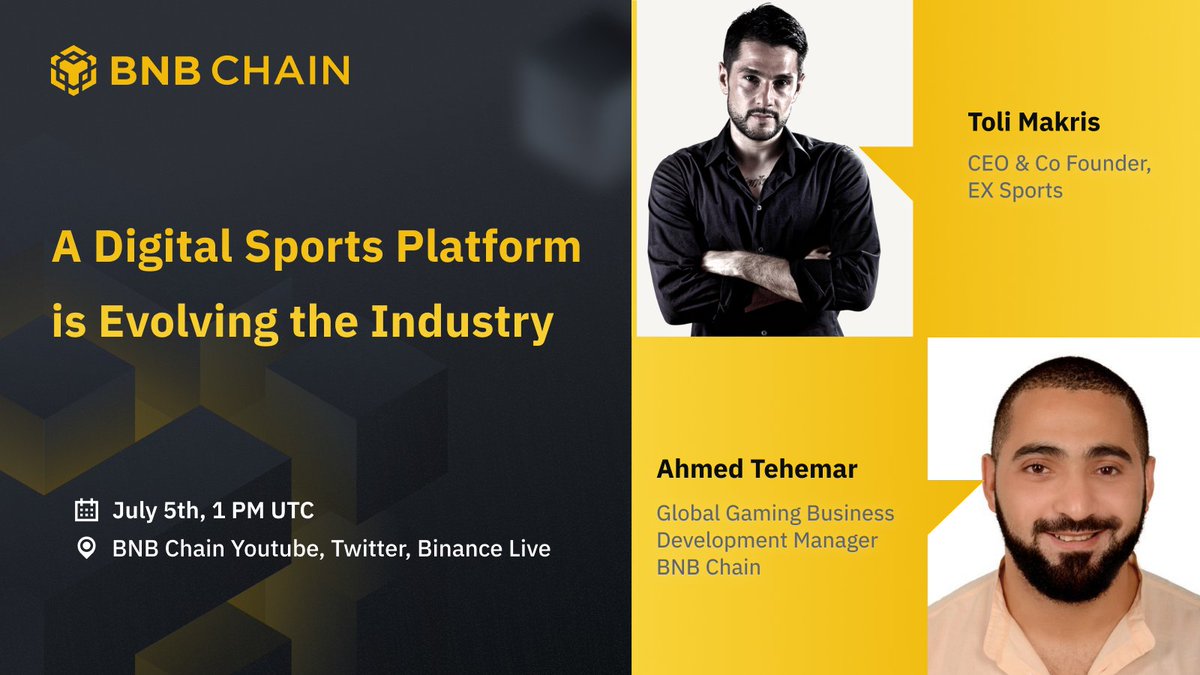 BNB CHAIN

A Digital Sports Platform is Evolving the Industry

July 5th, 1 PM UTC

BNB Chain Youtube, Twitter, Binance Live

Toli Makris

CEO & Co Founder, EX Sports

Ahmed Tehemar

Global Gaming Business Development Manager BNB Chain